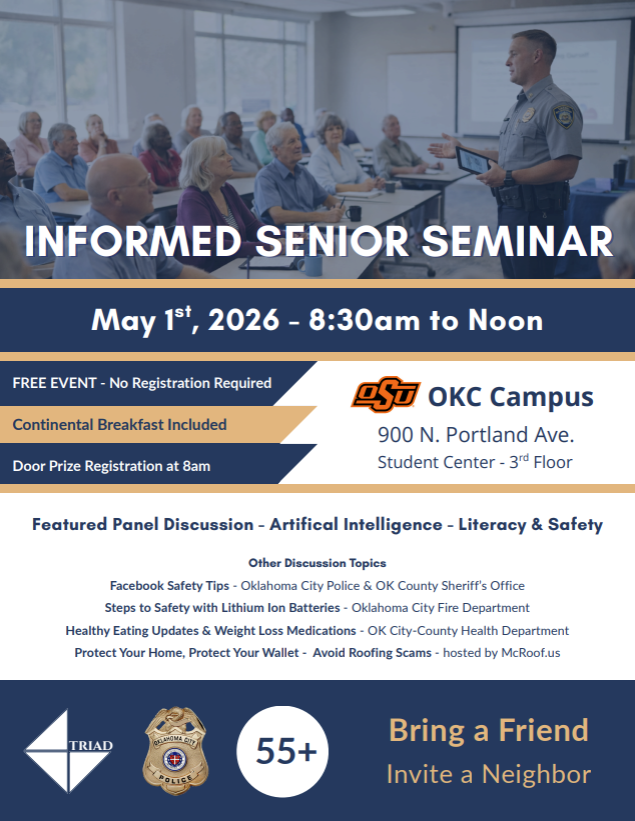 INFORMED SENIOR SEMINAR

May 1$^{st}$, 2026 - 8:30am to Noon

FREE EVENT - No Registration Required

Continental Breakfast Included

Door Prize Registration at 8am

OSU OKC Campus
900 N. Portland Ave.
Student Center - 3$^{rd}$ Floor

Featured Panel Discussion - Artifical Intelligence - Literacy & Safety

Other Discussion Topics
Facebook Safety Tips - Oklahoma City Police & OK County Sheriff's Office
Steps to Safety with Lithium Ion Batteries - Oklahoma City Fire Department
Healthy Eating Updates & Weight Loss Medications - OK City-County Health Department
Protect Your Home, Protect Your Wallet - Avoid Roofing Scams - hosted by McRoof.us

TRIAD

OKLAHOMA CITY POLICE

55+

Bring a Friend
Invite a Neighbor